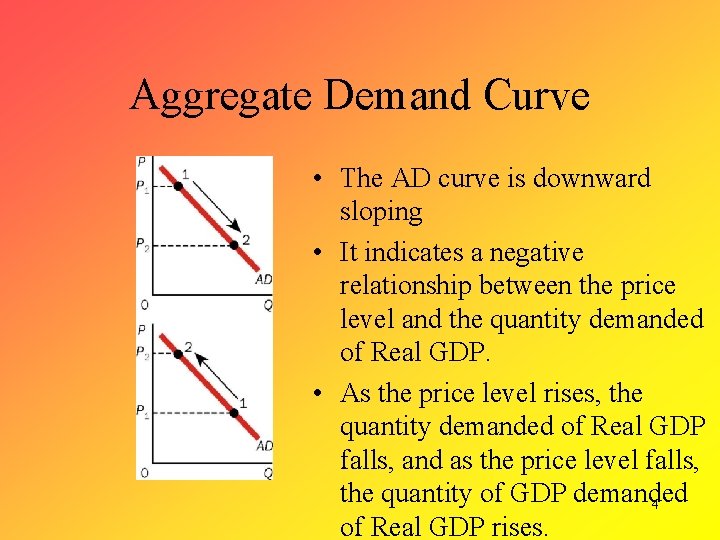 Aggregate Demand Curve

P
$P_1$
1
$P_2$
2
AD
0
Q

P
$P_2$
2
$P_1$
1
AD
0
Q

• The AD curve is downward sloping

• It indicates a negative relationship between the price level and the quantity demanded of Real GDP.

• As the price level rises, the quantity demanded of Real GDP falls, and as the price level falls, the quantity of GDP demanded of Real GDP rises.

4